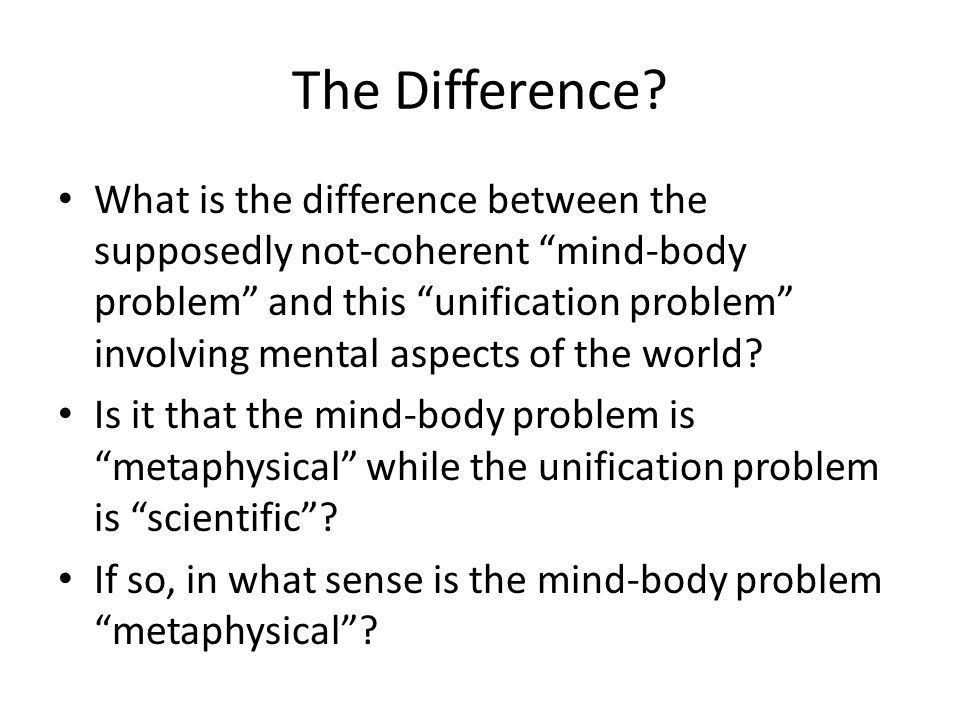 The Difference?

• What is the difference between the supposedly not-coherent “mind-body problem” and this “unification problem” involving mental aspects of the world?

• Is it that the mind-body problem is “metaphysical” while the unification problem is “scientific”?

• If so, in what sense is the mind-body problem “metaphysical”?